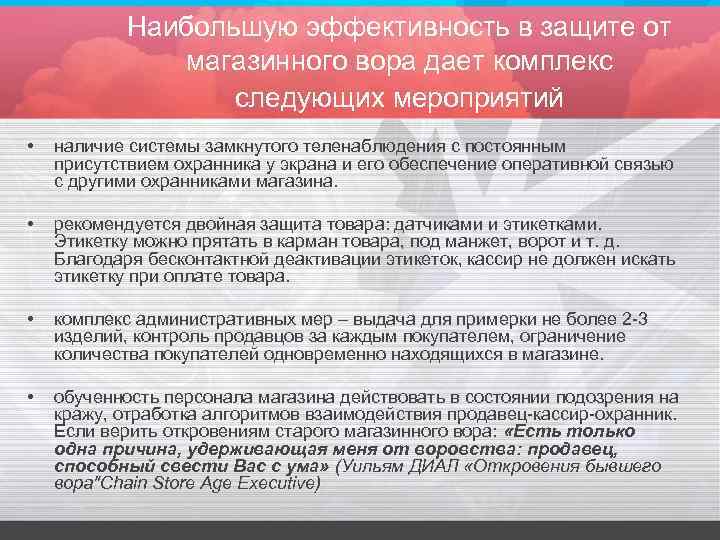 Наибольшую эффективность в защите от магазинного вора дает комплекс следующих мероприятий

• наличие системы замкнутого теленаблюдения с постоянным присутствием охранника у экрана и его обеспечение оперативной связью с другими охранниками магазина.

• рекомендуется двойная защита товара: датчиками и этикетками. Этикетку можно прятать в карман товара, под манжет, ворот и т. д. Благодаря бесконтактной деактивации этикеток, кассир не должен искать этикетку при оплате товара.

• комплекс административных мер – выдача для примерки не более 2-3 изделий, контроль продавцов за каждым покупателем, ограничение количества покупателей одновременно находящихся в магазине.

• обученность персонала магазина действовать в состоянии подозрения на кражу, отработка алгоритмов взаимодействия продавец-кассир-охранник. Если верить откровениям старого магазинного вора: «Есть только одна причина, удерживающая меня от воровства: продавец, способный свести Вас с ума» (Уильям ДИАЛ «Откровения бывшего вора"Chain Store Age Executive)